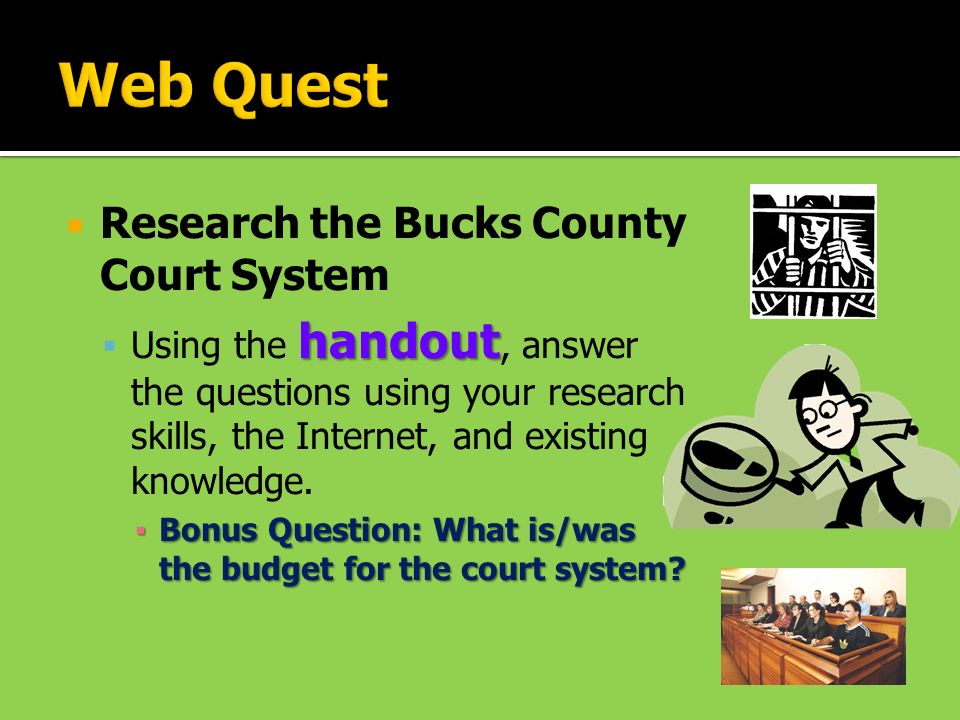 Web Quest

Research the Bucks County Court System

Using the handout, answer the questions using your research skills, the Internet, and existing knowledge.

Bonus Question: What is/was the budget for the court system?